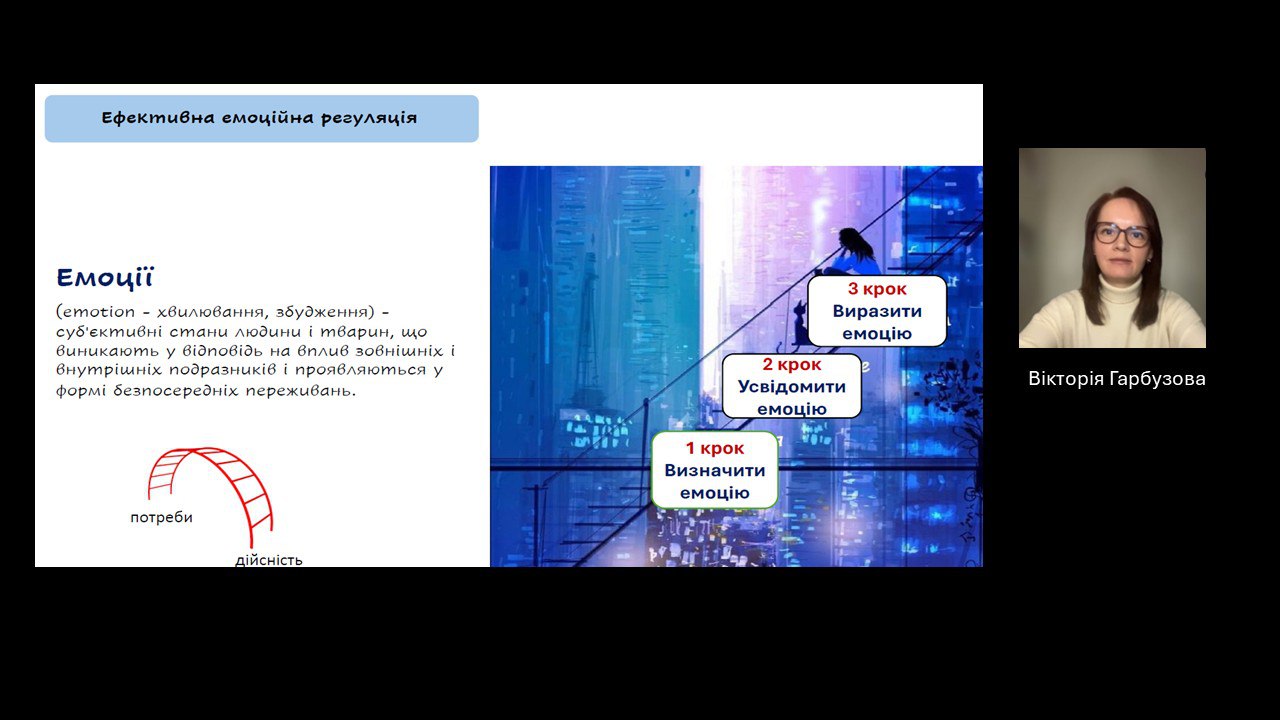 Ефективна емоційна регуляція

Емоції

(emotion - хвилювання, збудження) - суб'єктивні стани людини і тварин, що виникають у відповідь на вплив зовнішніх і внутрішніх подразників і проявляються у формі безпосередніх переживань.

потреби

дійсність

3 крок
Виразити емоцію

2 крок
Усвідомити емоцію

1 крок
Визначити емоцію

Вікторія Гарбузова